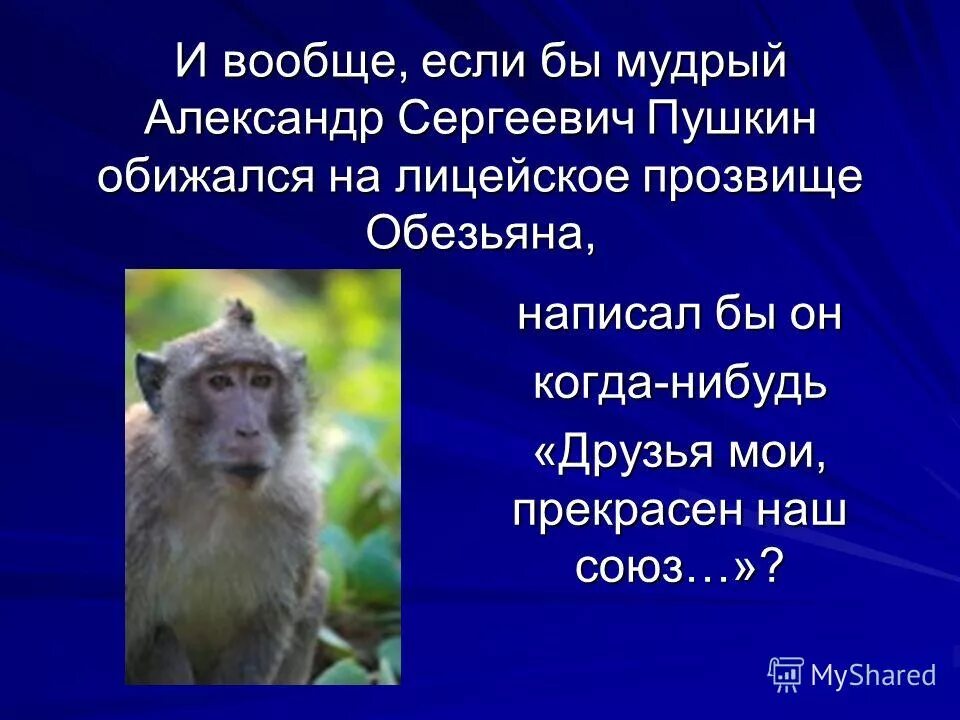 И вообще, если бы мудрый Александр Сергеевич Пушкин обижался на лицейское прозвище Обезьяна,

написал бы он

когда-нибудь

«Друзья мои, прекрасен наш союз…»?

MyShared